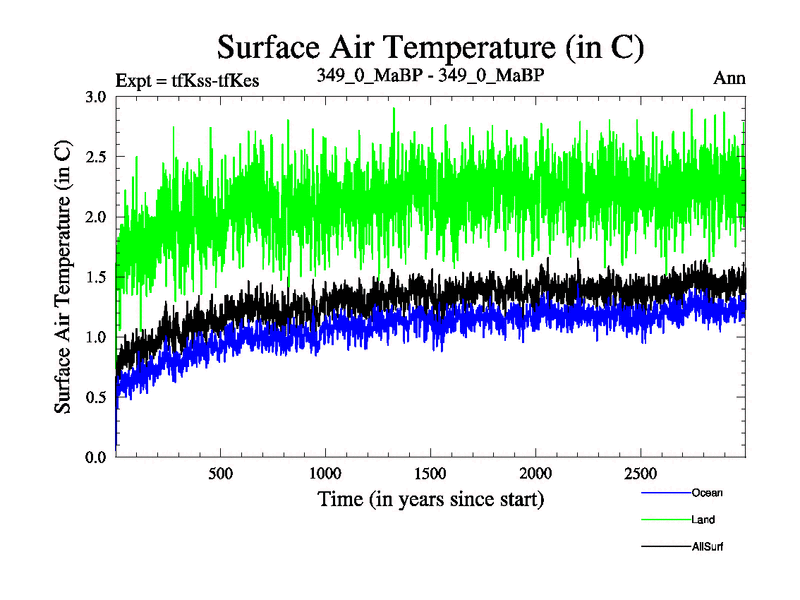 Surface Air Temperature (in C)

Expt = tfKss-tfKes

349_0_MaBP - 349_0_MaBP

Ann

Surface Air Temperature (in C)

3.0
2.5
2.0
1.5
1.0
0.5
0.0

500
1000
1500
2000
2500

Time (in years since start)

Ocean
Land
AllSurf